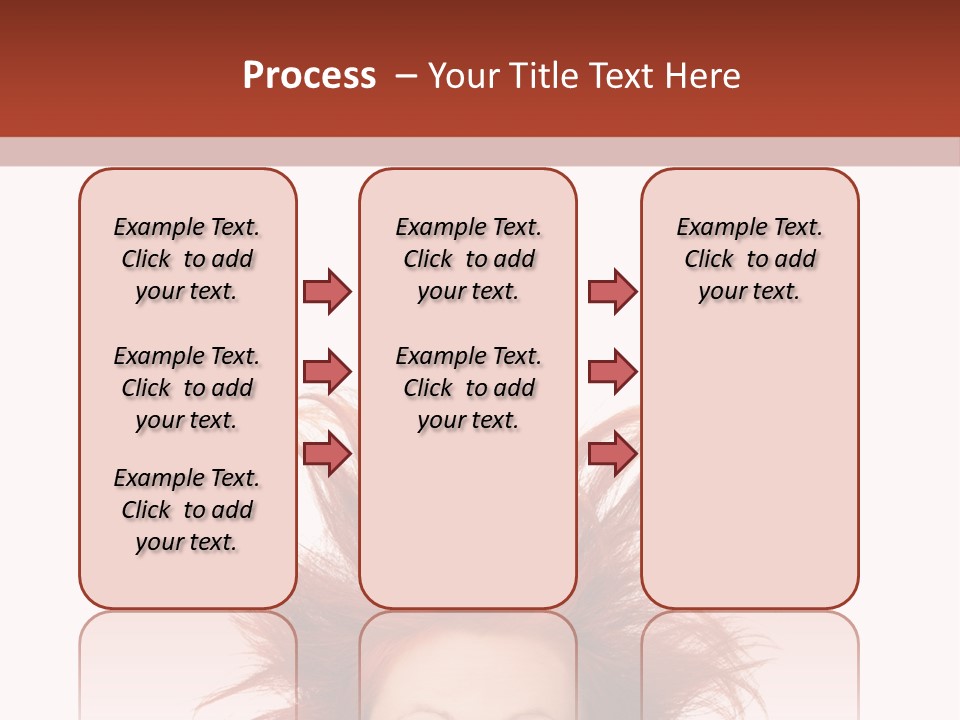 Process – Your Title Text Here

Example Text. Click to add your text.

Example Text. Click to add your text.

Example Text. Click to add your text.

Example Text. Click to add your text.

Example Text. Click to add your text.

Example Text. Click to add your text.